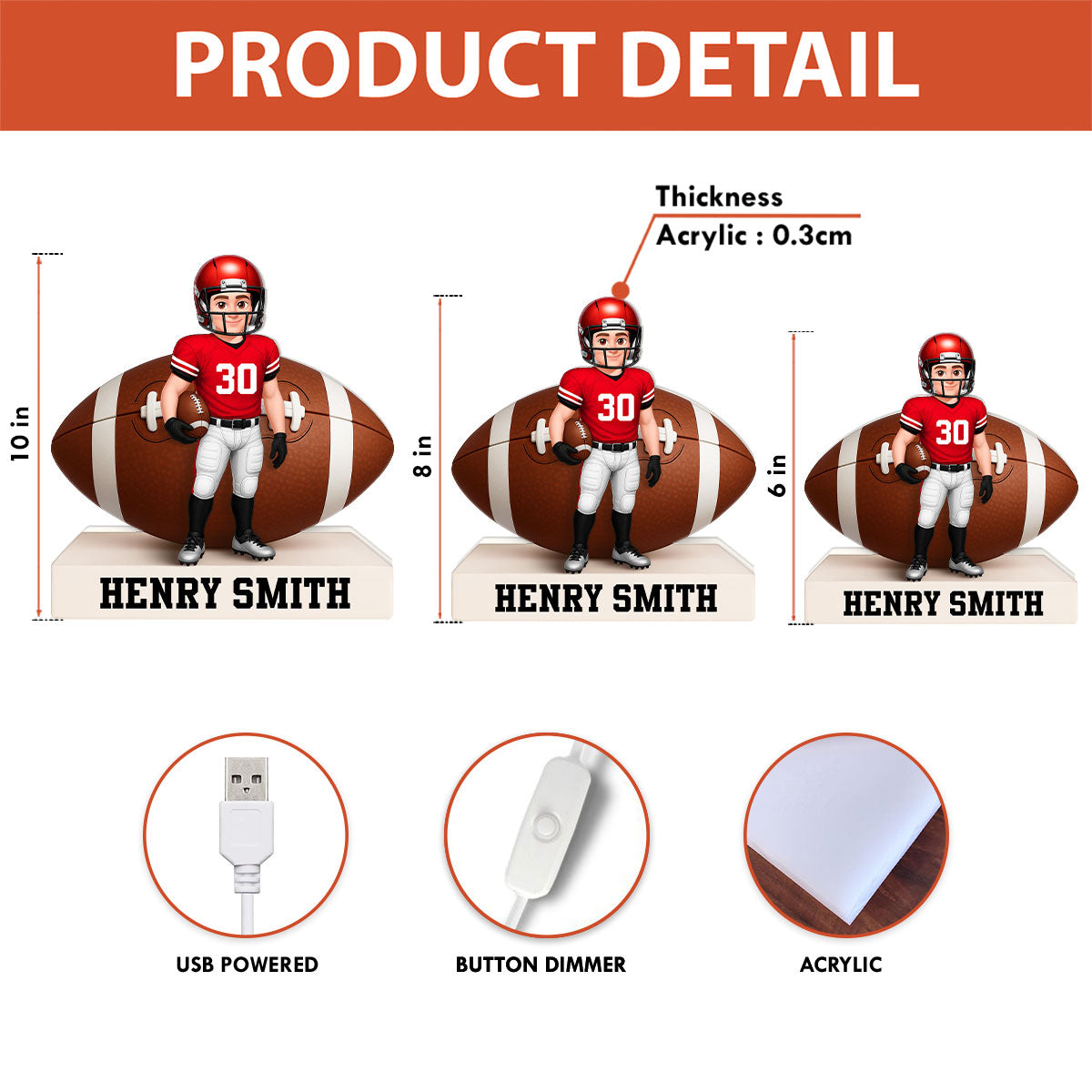 PRODUCT DETAIL

Thickness
Acrylic : 0.3cm

10 in
30
HENRY SMITH

8 in
30
HENRY SMITH

6 in
30
HENRY SMITH

USB POWERED

BUTTON DIMMER

ACRYLIC